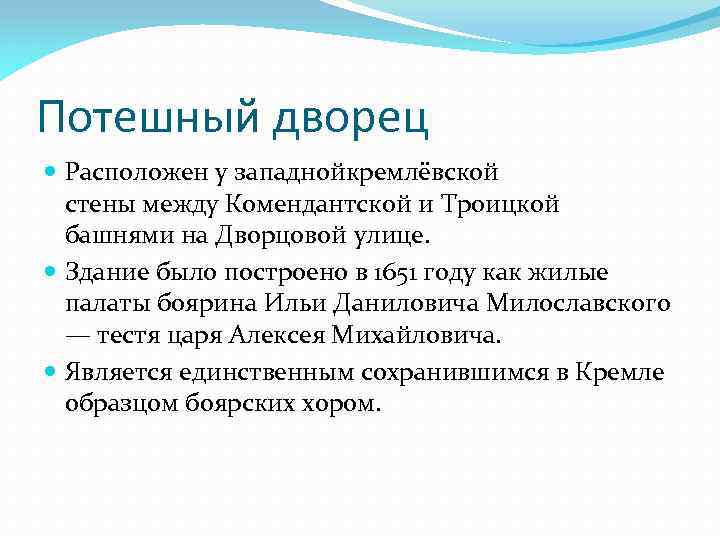 Потешный дворец

Расположен у западнойкремлёвской стены между Комендантской и Троицкой башнями на Дворцовой улице.

Здание было построено в 1651 году как жилые палаты боярина Ильи Даниловича Милославского — тестя царя Алексея Михайловича.

Является единственным сохранившимся в Кремле образцом боярских хором.